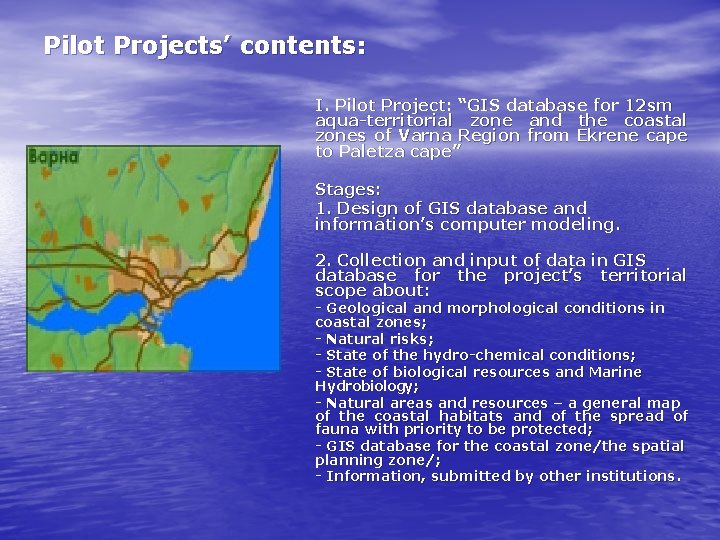 Pilot Projects' contents:

Варна

I. Pilot Project: "GIS database for 12sm aqua-territorial zone and the coastal zones of Varna Region from Ekrene cape to Paletza cape"

Stages:

1. Design of GIS database and information's computer modeling.

2. Collection and input of data in GIS database for the project's territorial scope about:

- Geological and morphological conditions in coastal zones;
- Natural risks;
- State of the hydro-chemical conditions;
- State of biological resources and Marine Hydrobiology;
- Natural areas and resources – a general map of the coastal habitats and of the spread of fauna with priority to be protected;
- GIS database for the coastal zone/the spatial planning zone/;
- Information, submitted by other institutions.